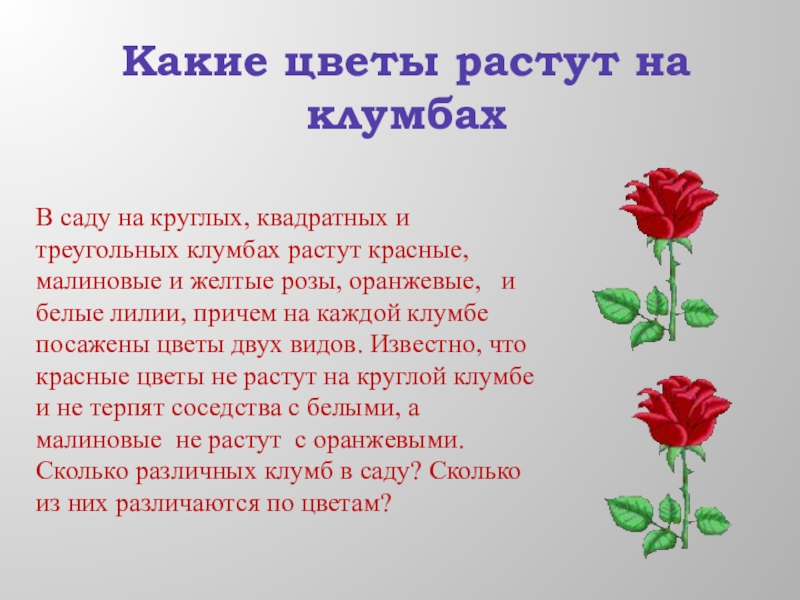 Какие цветы растут на клумбах

В саду на круглых, квадратных и треугольных клумбах растут красные, малиновые и желтые розы, оранжевые, и белые лилии, причем на каждой клумбе посажены цветы двух видов. Известно, что красные цветы не растут на круглой клумбе и не терпят соседства с белыми, а малиновые не растут с оранжевыми. Сколько различных клумб в саду? Сколько из них различаются по цветам?